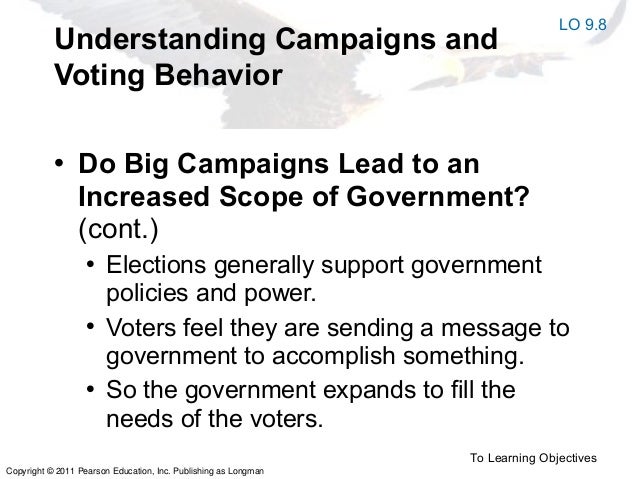 LO 9.8

Understanding Campaigns and Voting Behavior

• Do Big Campaigns Lead to an Increased Scope of Government? (cont.)
  • Elections generally support government policies and power.
  • Voters feel they are sending a message to government to accomplish something.
  • So the government expands to fill the needs of the voters.

To Learning Objectives

Copyright © 2011 Pearson Education, Inc. Publishing as Longman